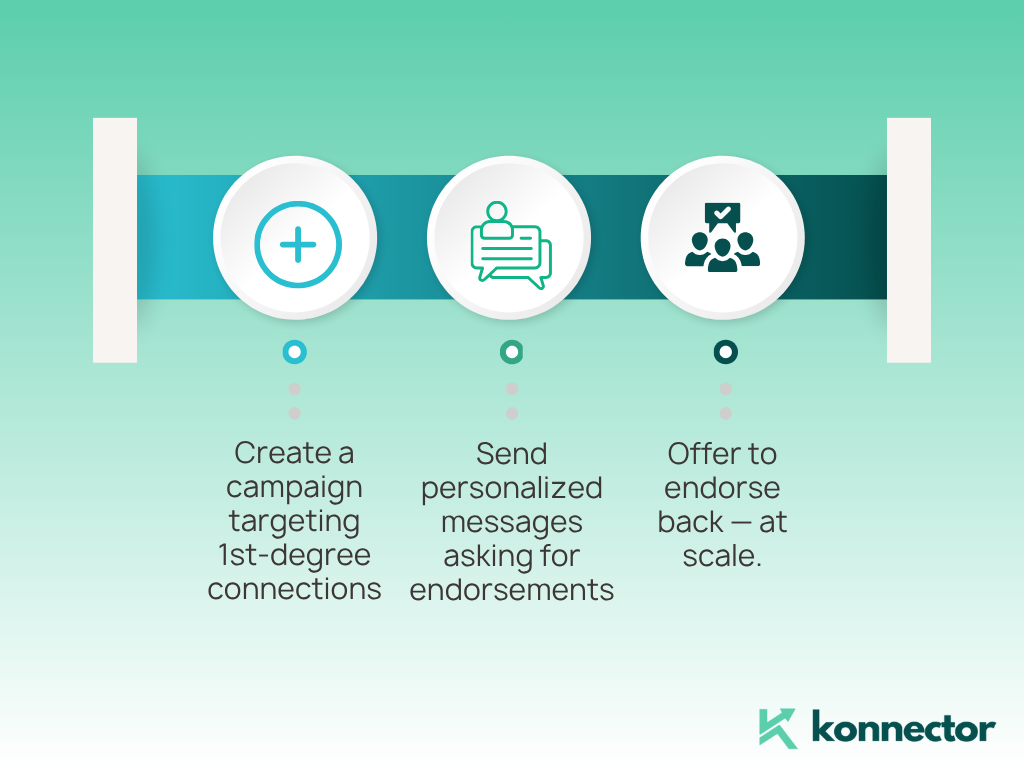 Create a campaign targeting 1st-degree connections

Send personalized messages asking for endorsements

Offer to endorse back — at scale.

konnector